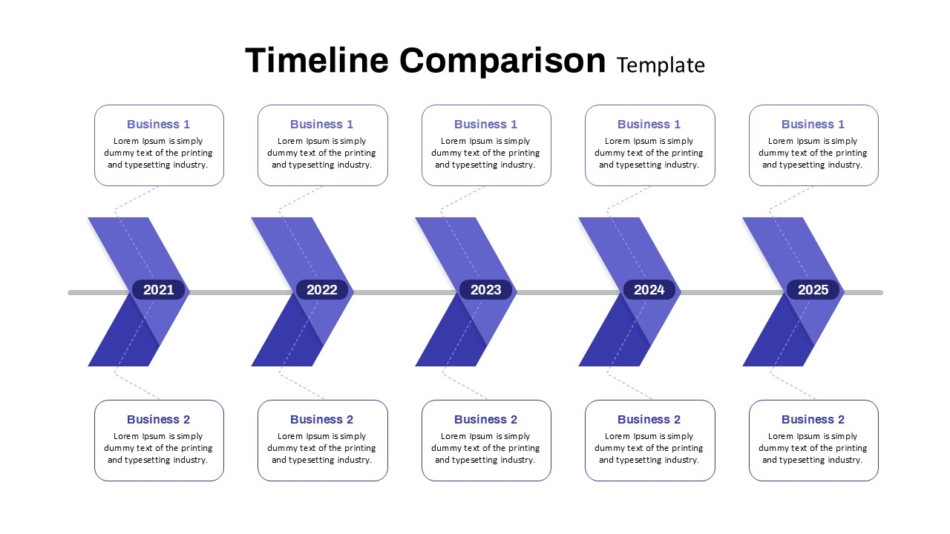 Timeline Comparison Template

Business 1
Lorem Ipsum is simply dummy text of the printing and typesetting industry.

Business 1
Lorem Ipsum is simply dummy text of the printing and typesetting industry.

Business 1
Lorem Ipsum is simply dummy text of the printing and typesetting industry.

Business 1
Lorem Ipsum is simply dummy text of the printing and typesetting industry.

Business 1
Lorem Ipsum is simply dummy text of the printing and typesetting industry.

2021

2022

2023

2024

2025

Business 2
Lorem Ipsum is simply dummy text of the printing and typesetting industry.

Business 2
Lorem Ipsum is simply dummy text of the printing and typesetting industry.

Business 2
Lorem Ipsum is simply dummy text of the printing and typesetting industry.

Business 2
Lorem Ipsum is simply dummy text of the printing and typesetting industry.

Business 2
Lorem Ipsum is simply dummy text of the printing and typesetting industry.